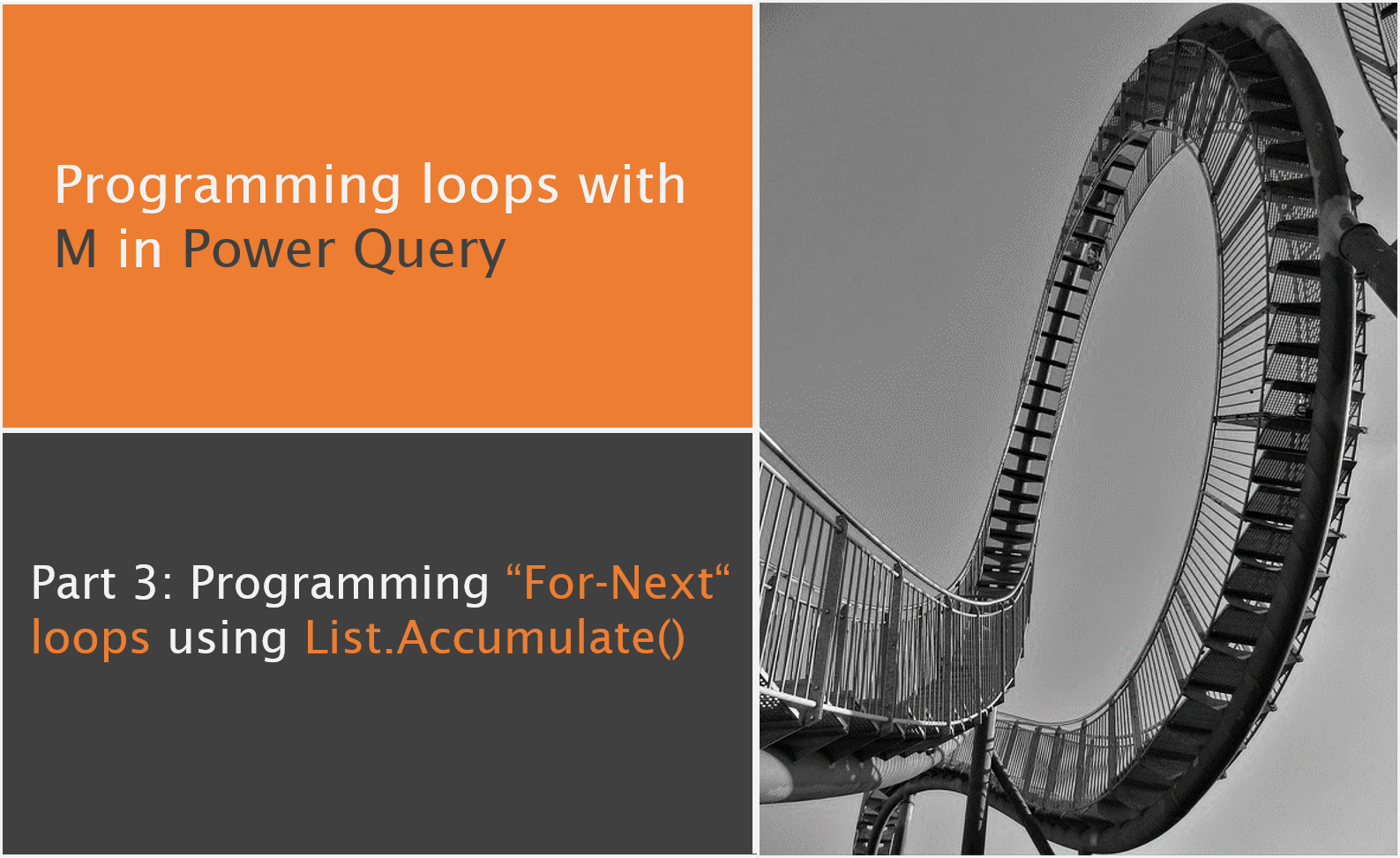 Programming loops with M in Power Query

Part 3: Programming “For-Next“ loops using List.Accumulate()